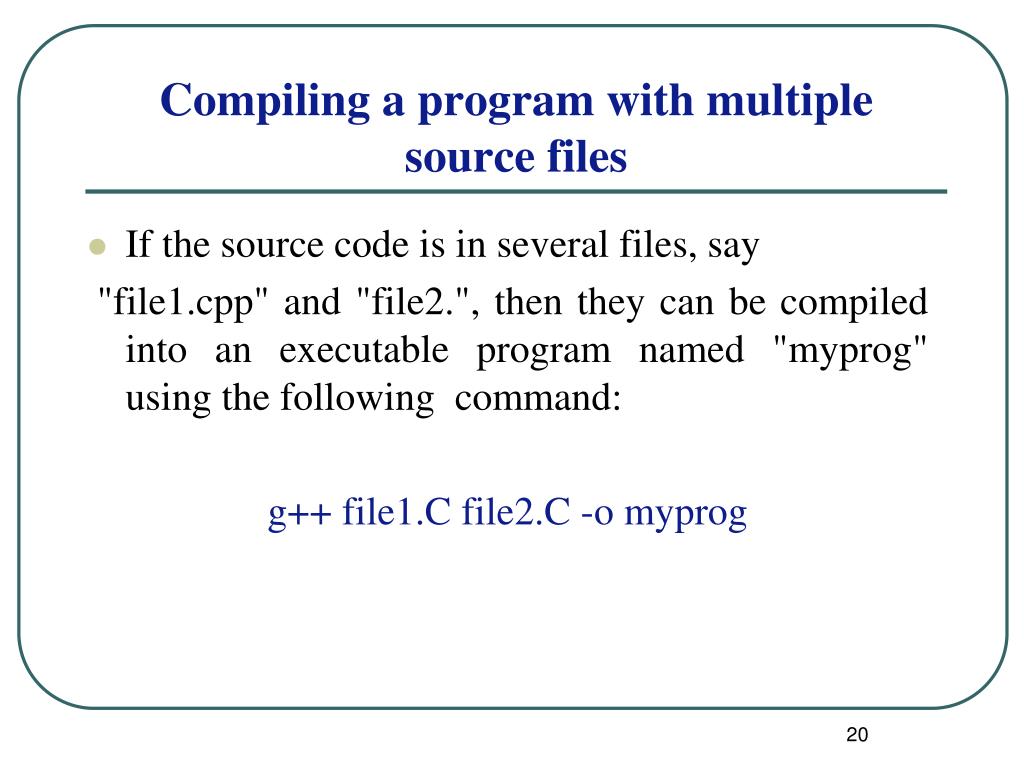 Compiling a program with multiple source files

If the source code is in several files, say "file1.cpp" and "file2.", then they can be compiled into an executable program named "myprog" using the following command:

g++ file1.C file2.C -o myprog

20